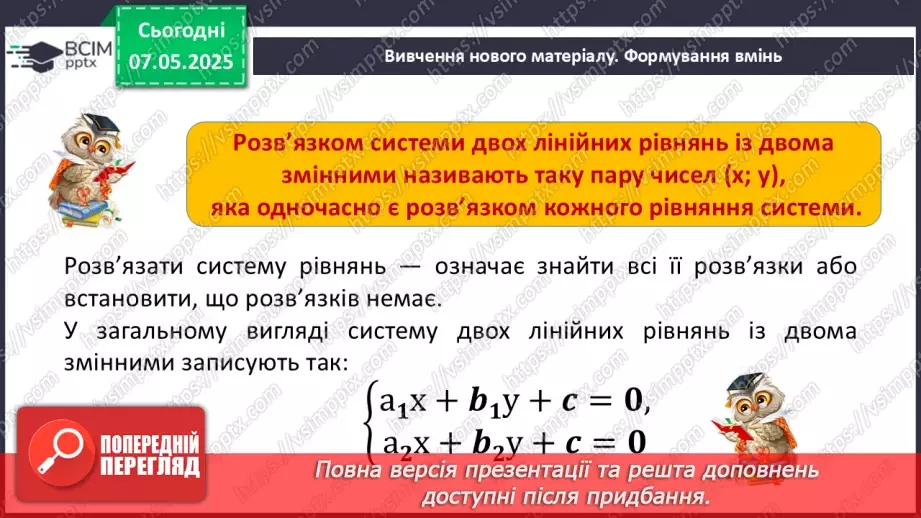 ВСІМ pptx

Сьогодні 07.05.2025

Вивчення нового матеріалу. Формування вмінь

Розв'язком системи двох лінійних рівнянь із двома змінними називають таку пару чисел (x; y), яка одночасно є розв'язком кожного рівняння системи.

Розв'язати систему рівнянь — означає знайти всі її розв'язки або встановити, що розв'язків немає.

У загальному вигляді систему двох лінійних рівнянь із двома змінними записують так:

$\begin{cases} a_1x + b_1y + c = 0, \\ a_2x + b_2y + c = 0 \end{cases}$

ПОПЕРЕДНІЙ ПЕРЕГЛЯД

Повна версія презентації та решта доповнень доступні після придбання.

https://vsimpptx.com